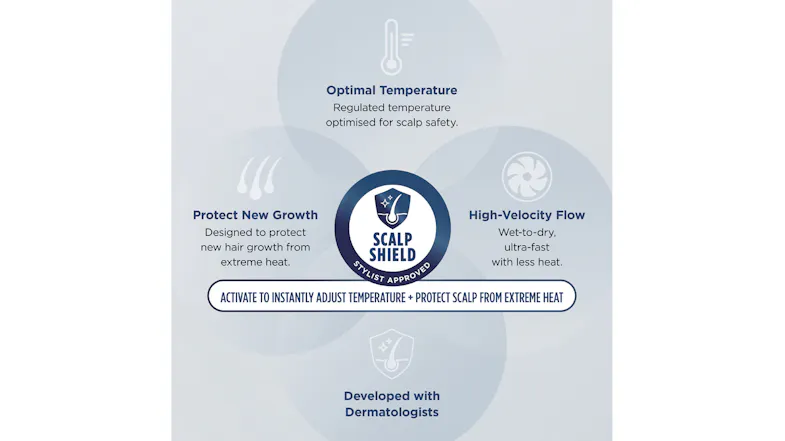 Optimal Temperature
Regulated temperature optimised for scalp safety.

Protect New Growth
Designed to protect new hair growth from extreme heat.

SCALP SHIELD
STYLIST APPROVED

High-Velocity Flow
Wet-to-dry, ultra-fast with less heat.

ACTIVATE TO INSTANTLY ADJUST TEMPERATURE + PROTECT SCALP FROM EXTREME HEAT

Developed with Dermatologists